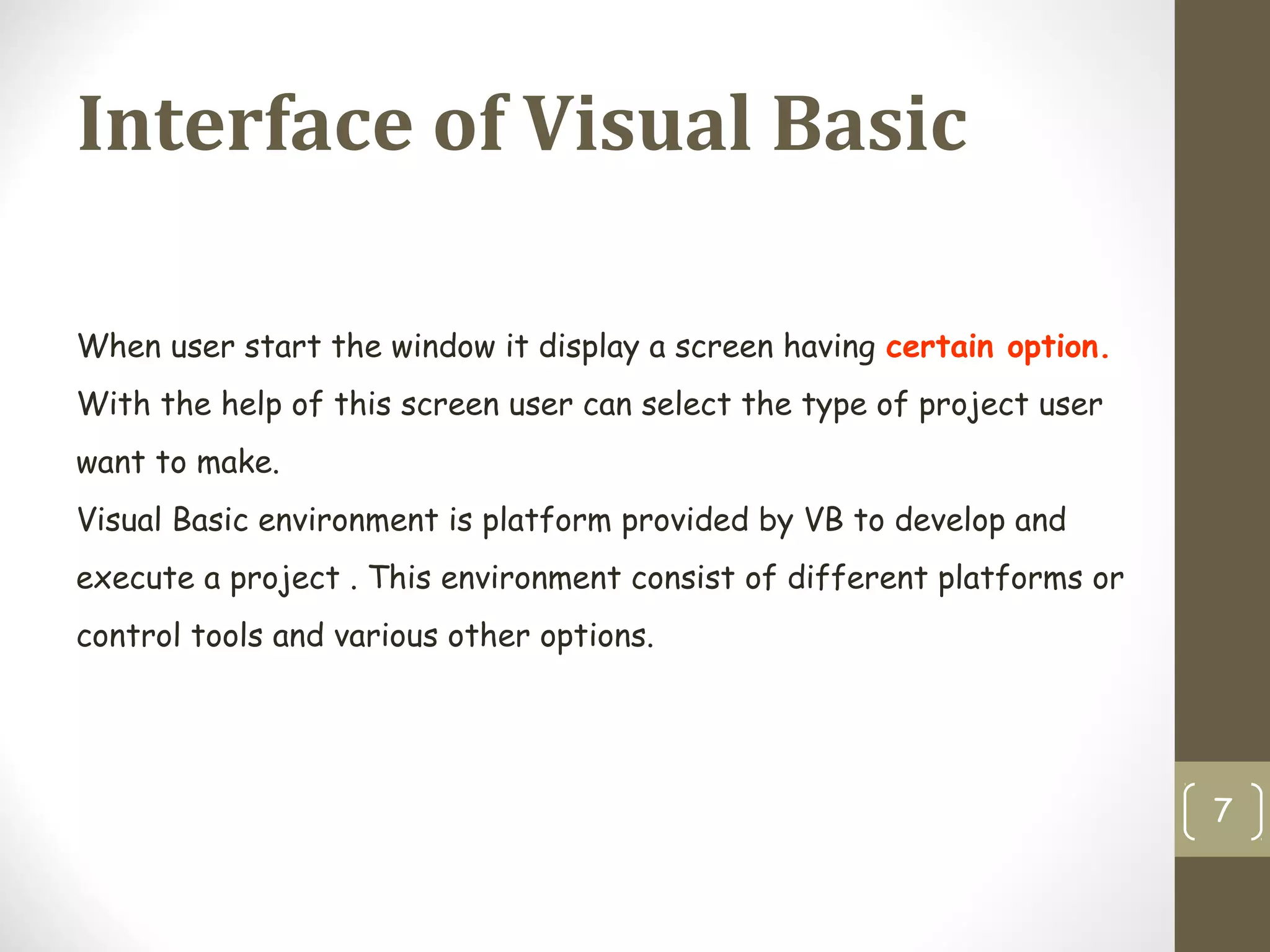 Interface of Visual Basic

When user start the window it display a screen having certain option. With the help of this screen user can select the type of project user want to make.
Visual Basic environment is platform provided by VB to develop and execute a project . This environment consist of different platforms or control tools and various other options.

7